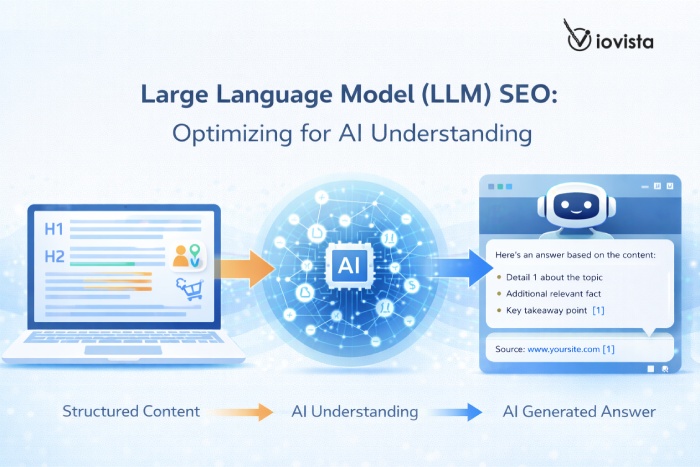 iovista

Large Language Model (LLM) SEO:
Optimizing for AI Understanding

H1
H2

AI

Here's an answer based on the content:
Detail 1 about the topic
Additional relevant fact
Key takeaway point [1]

Source: www.yoursite.com [1]

Structured Content
AI Understanding
AI Generated Answer